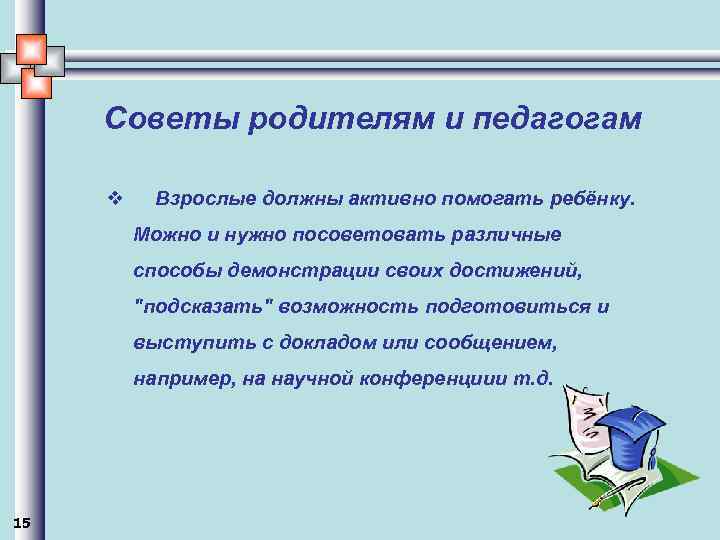 Советы родителям и педагогам

❖ Взрослые должны активно помогать ребёнку. Можно и нужно посоветовать различные способы демонстрации своих достижений, "подсказать" возможность подготовиться и выступить с докладом или сообщением, например, на научной конференциии т.д.

15